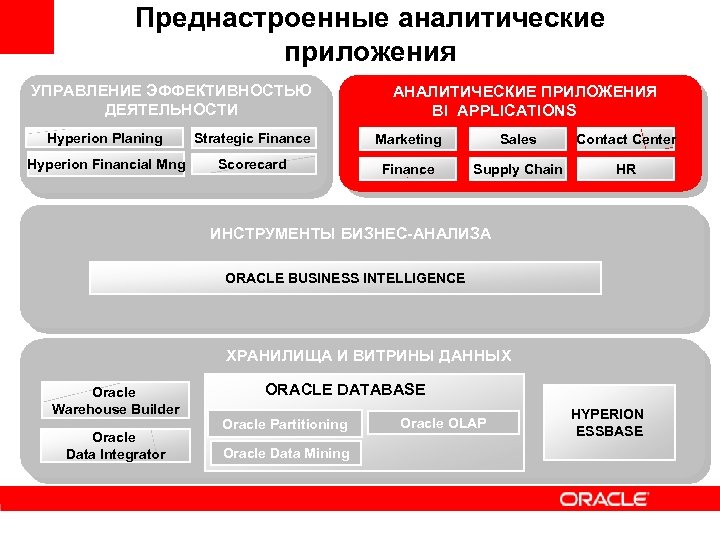 Преднастроенные аналитические приложения

УПРАВЛЕНИЕ ЭФФЕКТИВНОСТЬЮ ДЕЯТЕЛЬНОСТИ

Hyperion Planing

Strategic Finance

Hyperion Financial Mng

Scorecard

АНАЛИТИЧЕСКИЕ ПРИЛОЖЕНИЯ BI APPLICATIONS

Marketing

Sales

Contact Center

Finance

Supply Chain

HR

ИНСТРУМЕНТЫ БИЗНЕС-АНАЛИЗА

ORACLE BUSINESS INTELLIGENCE

ХРАНИЛИЩА И ВИТРИНЫ ДАННЫХ

Oracle Warehouse Builder

Oracle Data Integrator

ORACLE DATABASE

Oracle Partitioning

Oracle OLAP

Oracle Data Mining

HYPERION ESSBASE

ORACLE